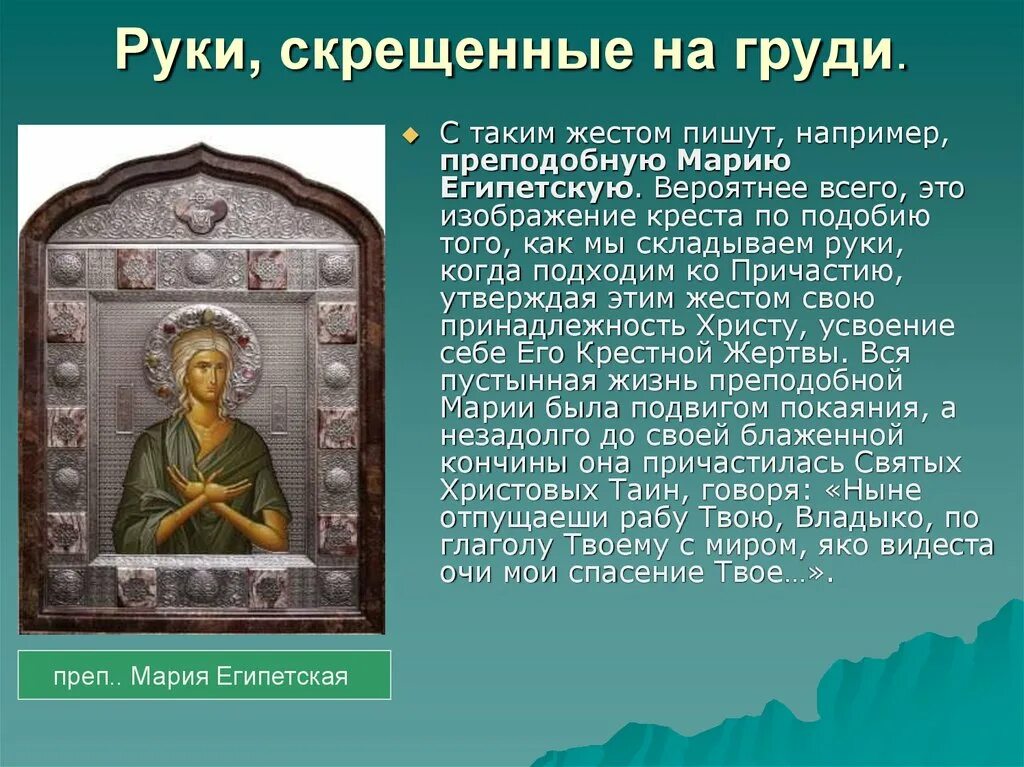 Руки, скрещенные на груди.

С таким жестом пишут, например, преподобную Марию Египетскую. Вероятнее всего, это изображение креста по подобию того, как мы складываем руки, когда подходим ко Причастию, утверждая этим жестом свою принадлежность Христу, усвоение себе Его Крестной Жертвы. Вся пустынная жизнь преподобной Марии была подвигом покаяния, а незадолго до своей блаженной кончины она причастилась Святых Христовых Таин, говоря: «Ныне отпущаеши рабу Твою, Владыко, по глаголу Твоему с миром, яко видеста очи мои спасение Твое…».

преп.. Мария Египетская